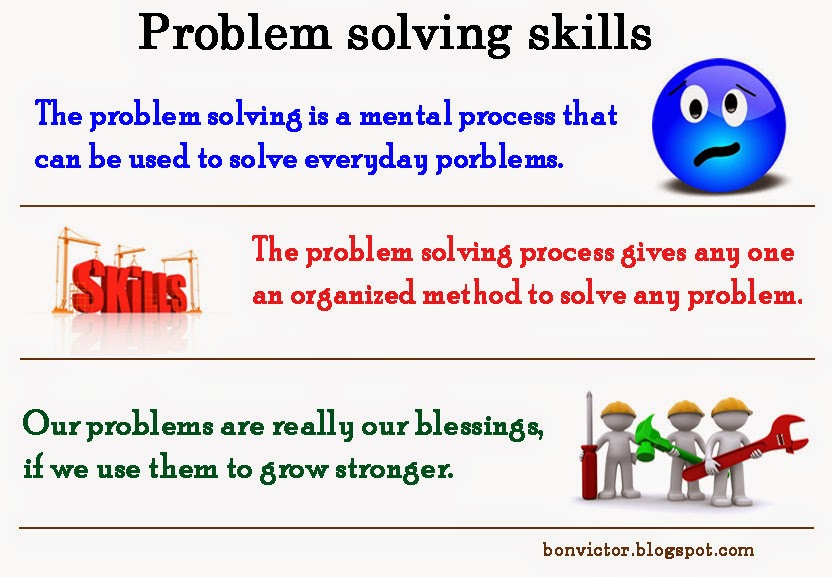 Problem solving skills

The problem solving is a mental process that can be used to solve everyday porblems.

SKILLS

The problem solving process gives any one an organized method to solve any problem.

Our problems are really our blessings, if we use them to grow stronger.

bonvictor.blogspot.com